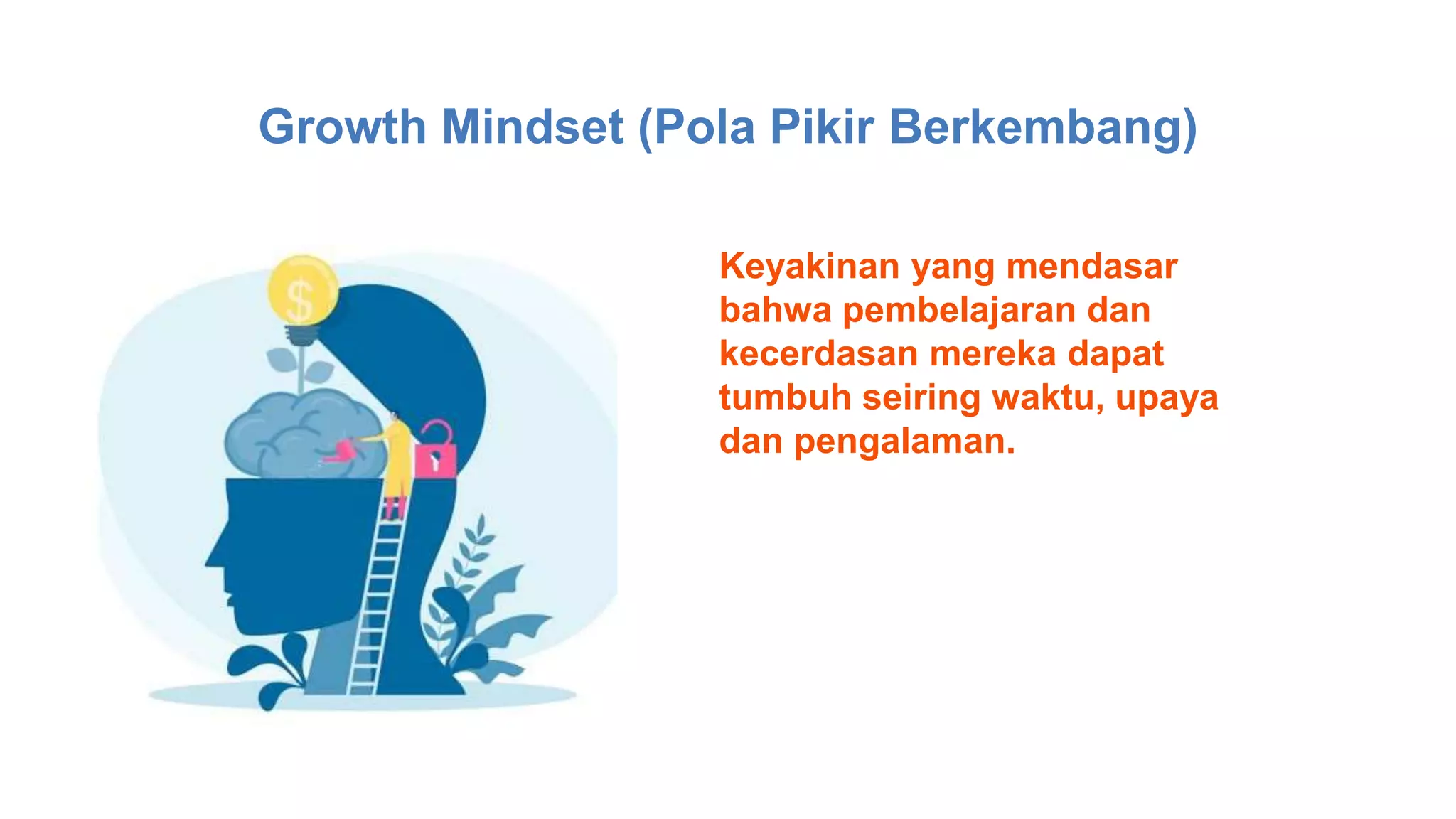 Growth Mindset (Pola Pikir Berkembang)

$

Keyakinan yang mendasar bahwa pembelajaran dan kecerdasan mereka dapat tumbuh seiring waktu, upaya dan pengalaman.